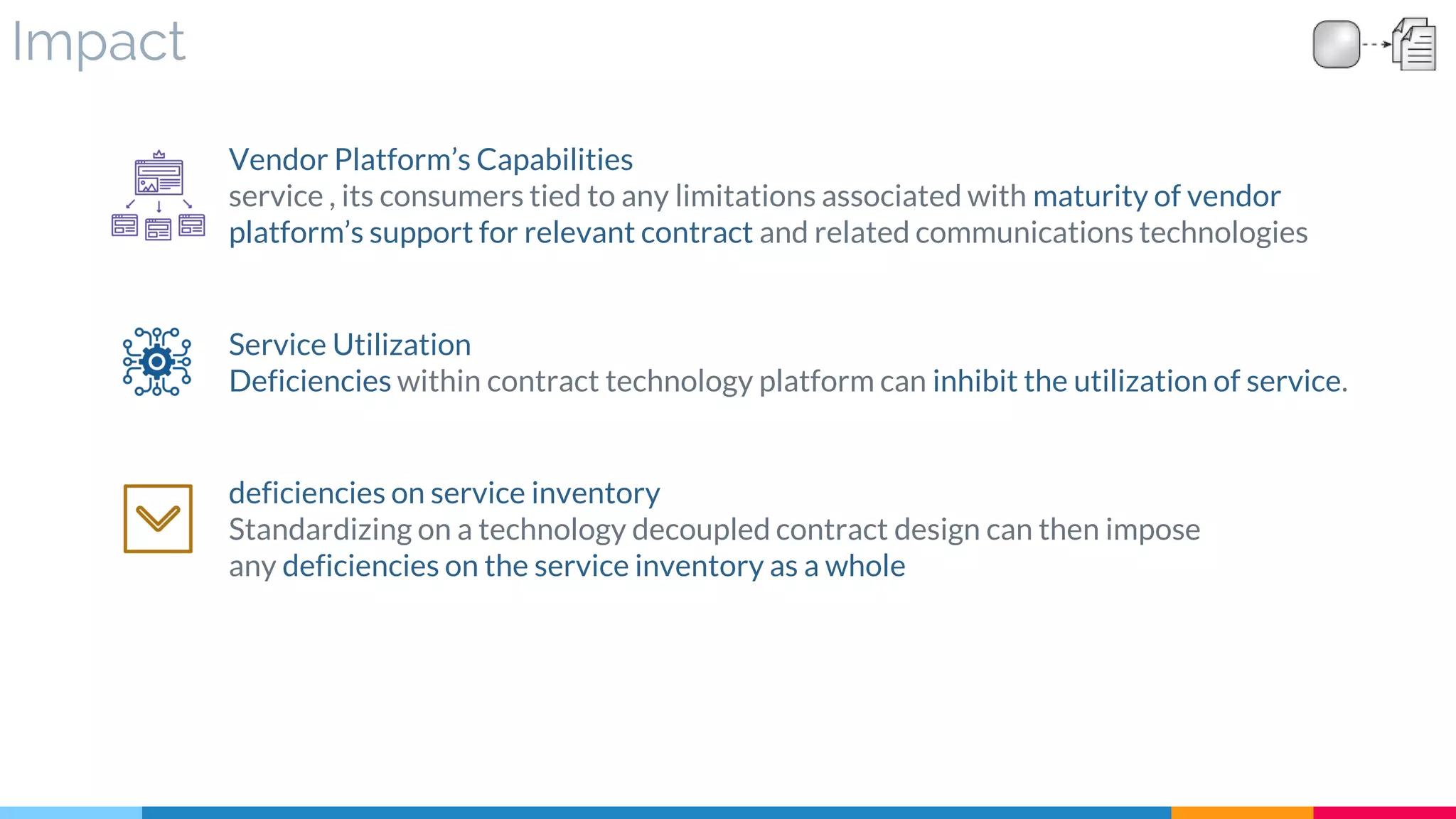 Impact

Vendor Platform’s Capabilities
service , its consumers tied to any limitations associated with maturity of vendor platform’s support for relevant contract and related communications technologies

Service Utilization
Deficiencies within contract technology platform can inhibit the utilization of service.

deficiencies on service inventory
Standardizing on a technology decoupled contract design can then impose any deficiencies on the service inventory as a whole